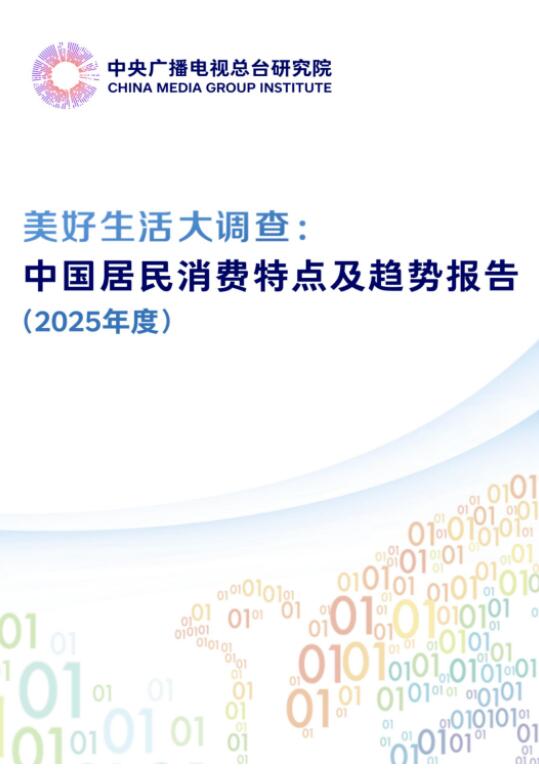 中央广播电视总台研究院
CHINA MEDIA GROUP INSTITUTE

美好生活大调查：
中国居民消费特点及趋势报告
（2025年度）